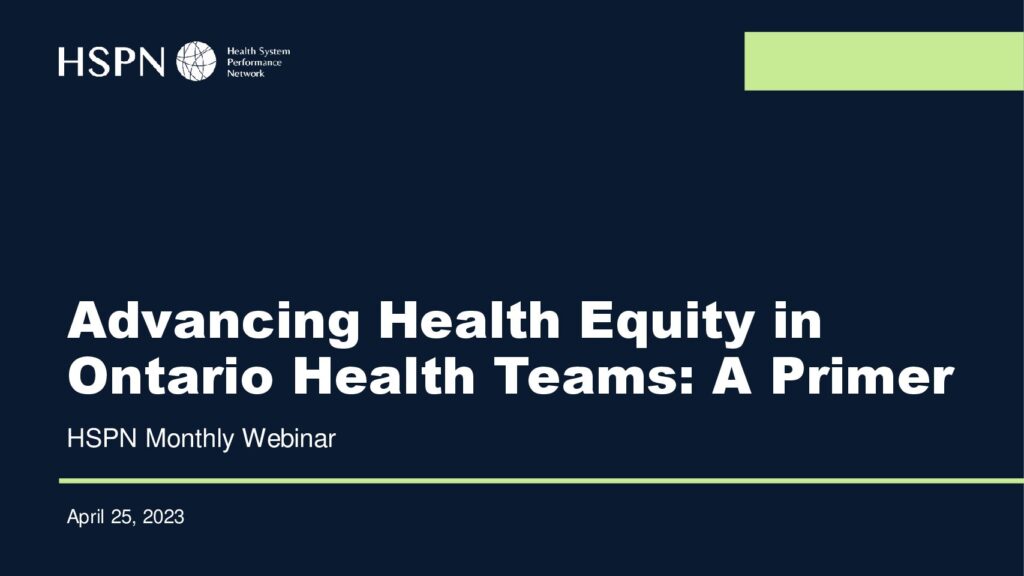 HSPN Health System Performance Network

Advancing Health Equity in Ontario Health Teams: A Primer

HSPN Monthly Webinar

April 25, 2023